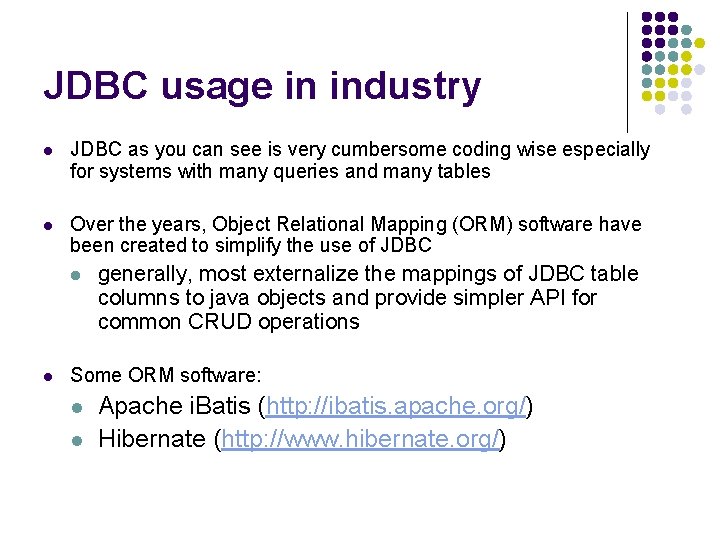 JDBC usage in industry

- JDBC as you can see is very cumbersome coding wise especially for systems with many queries and many tables

- Over the years, Object Relational Mapping (ORM) software have been created to simplify the use of JDBC
  - generally, most externalize the mappings of JDBC table columns to java objects and provide simpler API for common CRUD operations

- Some ORM software:
  - Apache iBatis (http://ibatis.apache.org/)
  - Hibernate (http://www.hibernate.org/)